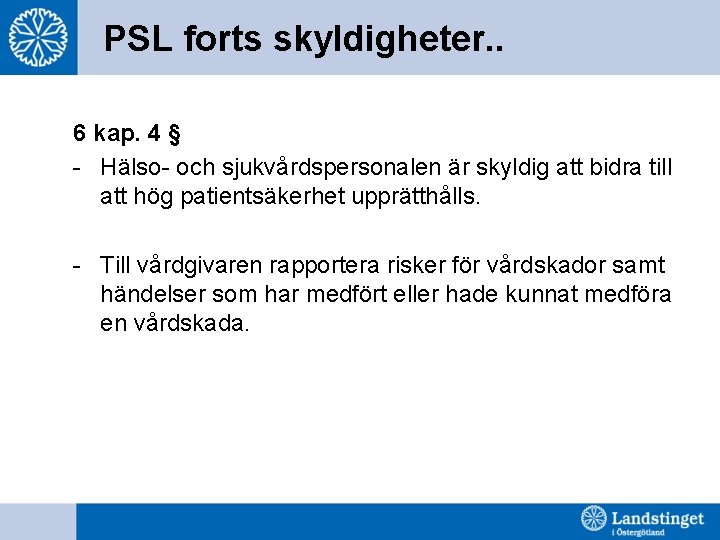 PSL forts skyldigheter..

6 kap. 4 §

- Hälso- och sjukvårdspersonalen är skyldig att bidra till att hög patientsäkerhet upprätthålls.

- Till vårdgivaren rapportera risker för vårdskador samt händelser som har medfört eller hade kunnat medföra en vårdskada.

Landstinget i Östergötland